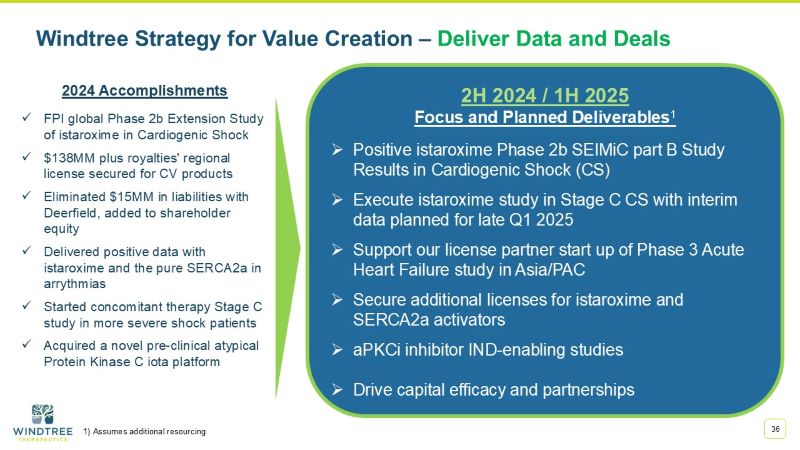 Windtree Strategy for Value Creation – Deliver Data and Deals

2024 Accomplishments

✓ FPI global Phase 2b Extension Study of istaroxime in Cardiogenic Shock

✓ $138MM plus royalties' regional license secured for CV products

✓ Eliminated $15MM in liabilities with Deerfield, added to shareholder equity

✓ Delivered positive data with istaroxime and the pure SERCA2a in arrythmias

✓ Started concomitant therapy Stage C study in more severe shock patients

✓ Acquired a novel pre-clinical atypical Protein Kinase C iota platform

2H 2024 / 1H 2025

Focus and Planned Deliverables$^1$

➢ Positive istaroxime Phase 2b SEIMiC part B Study Results in Cardiogenic Shock (CS)

➢ Execute istaroxime study in Stage C CS with interim data planned for late Q1 2025

➢ Support our license partner start up of Phase 3 Acute Heart Failure study in Asia/PAC

➢ Secure additional licenses for istaroxime and SERCA2a activators

➢ aPKCi inhibitor IND-enabling studies

➢ Drive capital efficacy and partnerships

WINDTREE THERAPEUTICS

1) Assumes additional resourcing

36